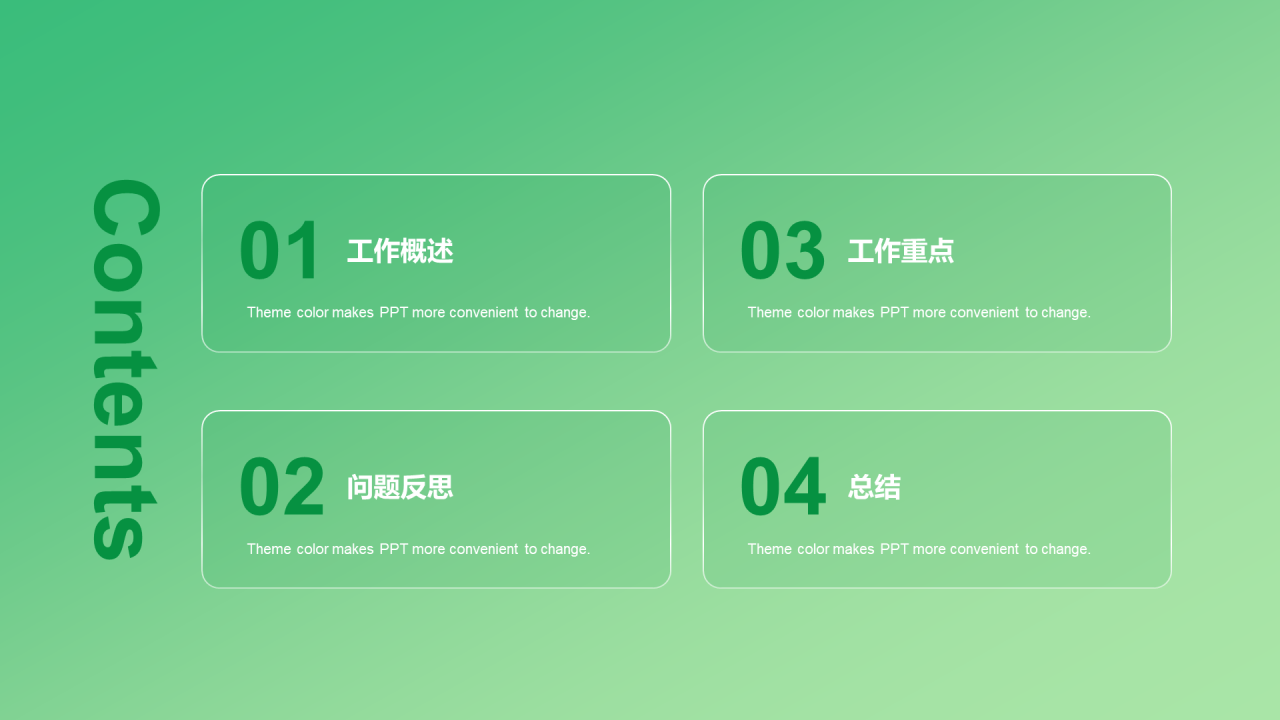 Contents

01 工作概述
Theme color makes PPT more convenient to change.

02 问题反思
Theme color makes PPT more convenient to change.

03 工作重点
Theme color makes PPT more convenient to change.

04 总结
Theme color makes PPT more convenient to change.